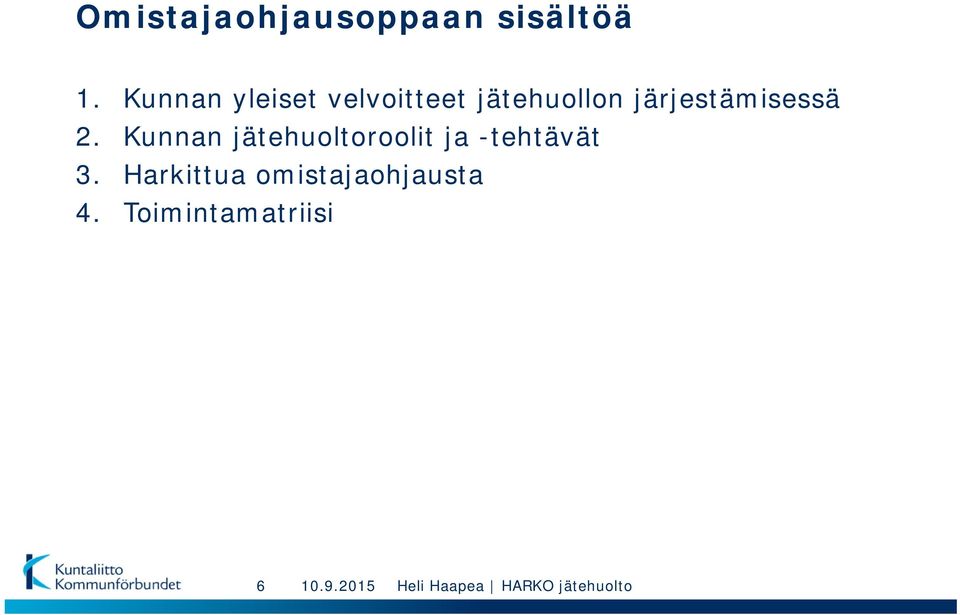 Omistajaohjausoppaan sisältöä

1. Kunnan yleiset velvoitteet jätehuollon järjestämisessä
2. Kunnan jätehuoltoroolit ja -tehtävät
3. Harkittua omistajaohjausta
4. Toimintamatriisi

Kuntaliitto
Kommunförbundet

6 10.9.2015 Heli Haapea | HARKO jätehuolto